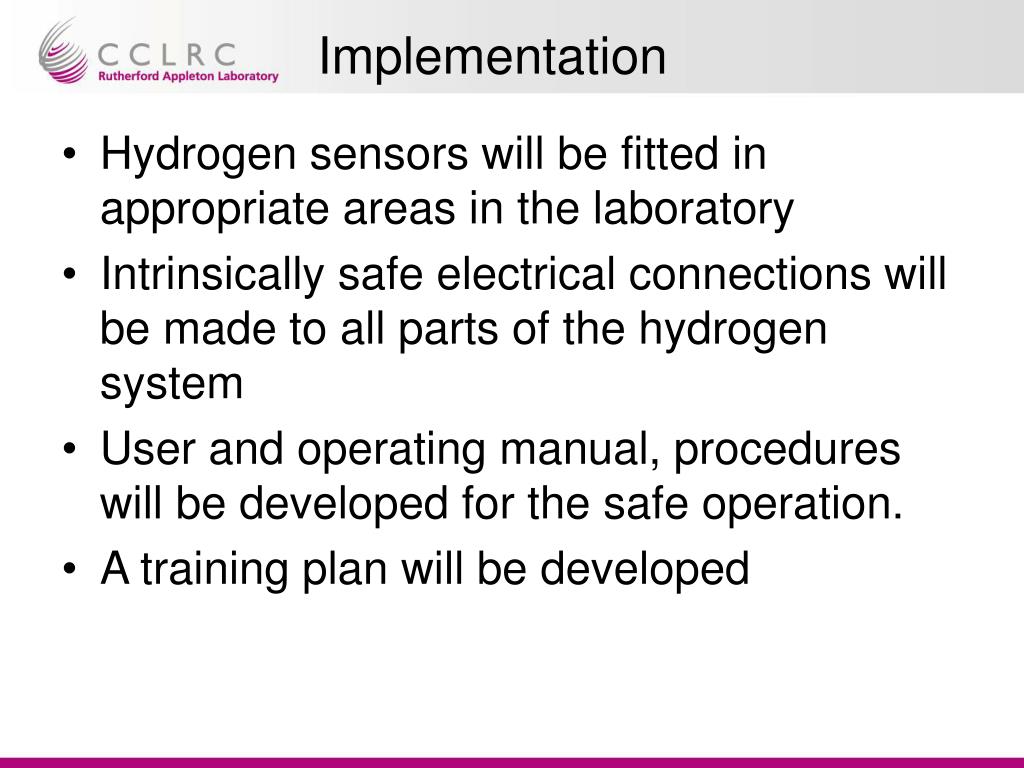 CCLRC
Rutherford Appleton Laboratory

Implementation

• Hydrogen sensors will be fitted in appropriate areas in the laboratory
• Intrinsically safe electrical connections will be made to all parts of the hydrogen system
• User and operating manual, procedures will be developed for the safe operation.
• A training plan will be developed